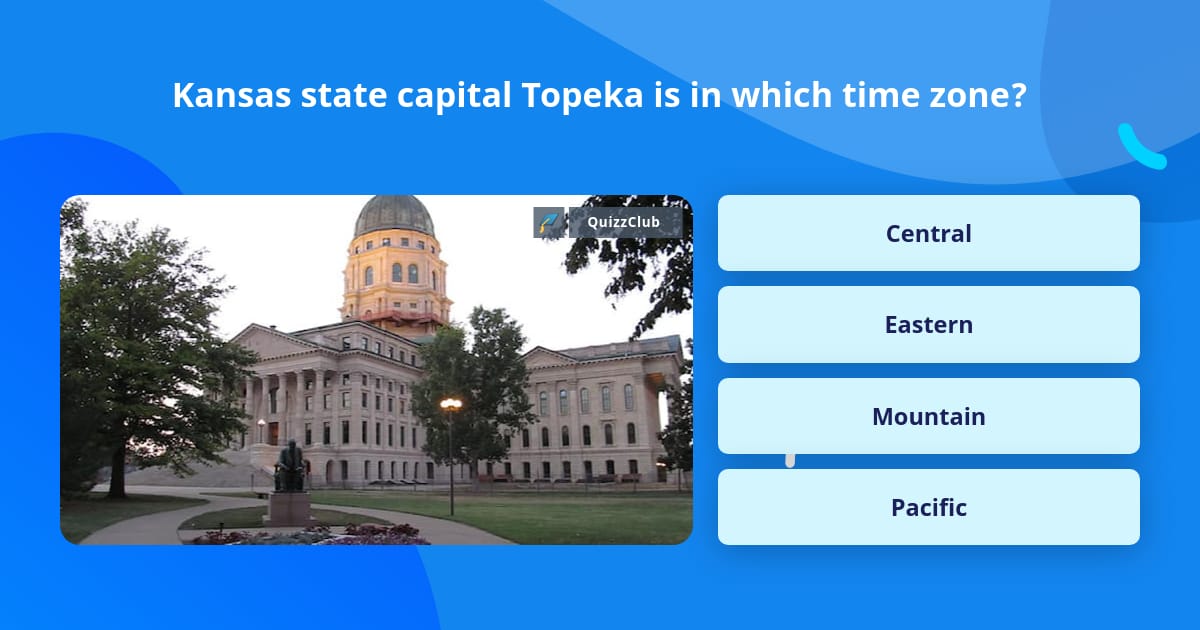 Kansas state capital Topeka is in which time zone?

QuizzClub

Central

Eastern

Mountain

Pacific